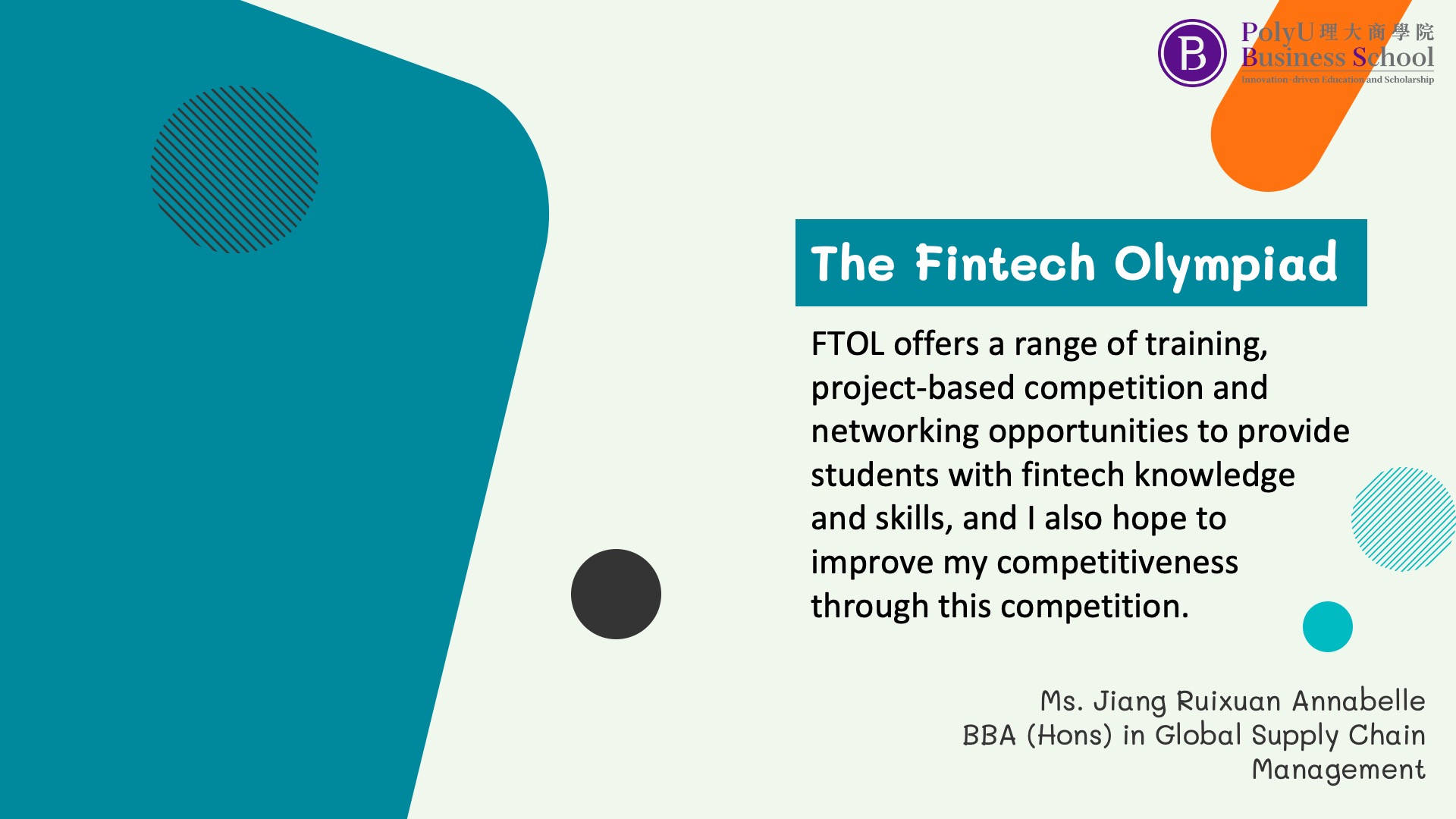 B
PolyU 理大商學院
Business School
Innovation-driven Education and Scholarship

The Fintech Olympiad

FTOL offers a range of training, project-based competition and networking opportunities to provide students with fintech knowledge and skills, and I also hope to improve my competitiveness through this competition.

Ms. Jiang Ruixuan Annabelle
BBA (Hons) in Global Supply Chain Management